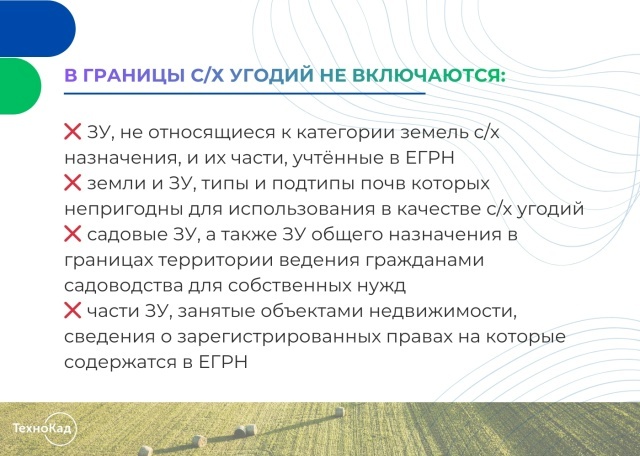 В ГРАНИЦЫ С/Х УГОДИЙ НЕ ВКЛЮЧАЮТСЯ:

❌ ЗУ, не относящиеся к категории земель с/х назначения, и их части, учтённые в ЕГРН
❌ земли и ЗУ, типы и подтипы почв которых непригодны для использования в качестве с/х угодий
❌ садовые ЗУ, а также ЗУ общего назначения в границах территории ведения гражданами садоводства для собственных нужд
❌ части ЗУ, занятые объектами недвижимости, сведения о зарегистрированных правах на которые содержатся в ЕГРН

ТехноКад